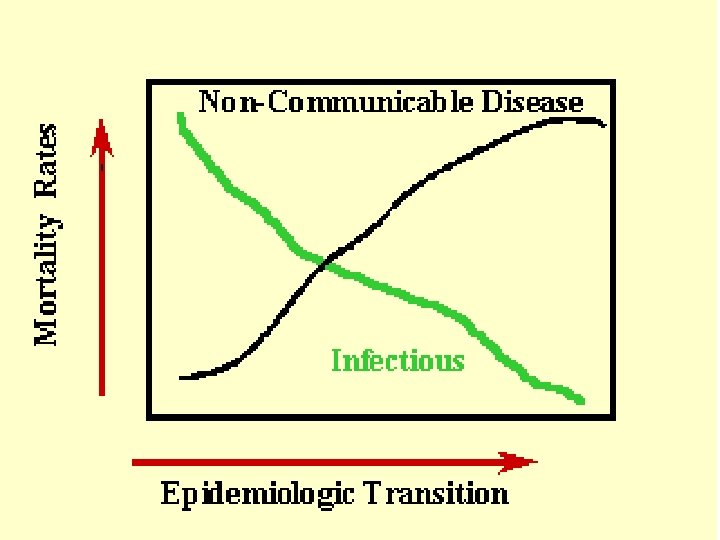 Mortality Rates

Non-Communicable Disease

Infectious

Epidemiologic Transition